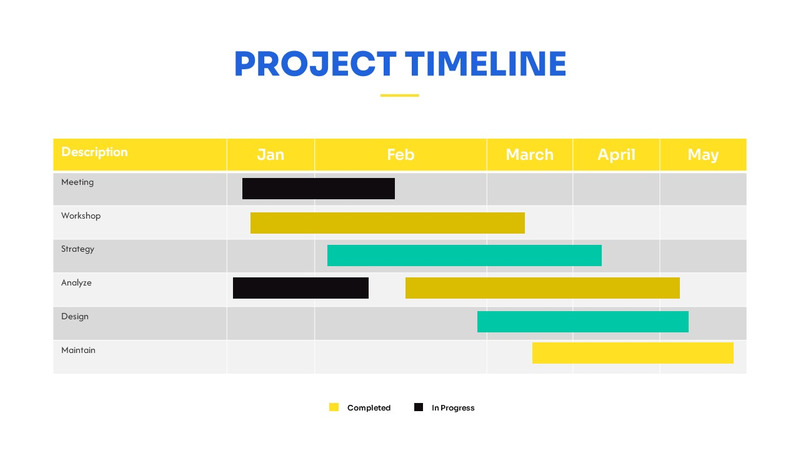 PROJECT TIMELINE

| Description | Jan | Feb | March | April | May |
|---|---|---|---|---|---|
| Meeting | | | | | |
| Workshop | | | | | |
| Strategy | | | | | |
| Analyze | | | | | |
| Design | | | | | |
| Maintain | | | | | |

Completed In Progress